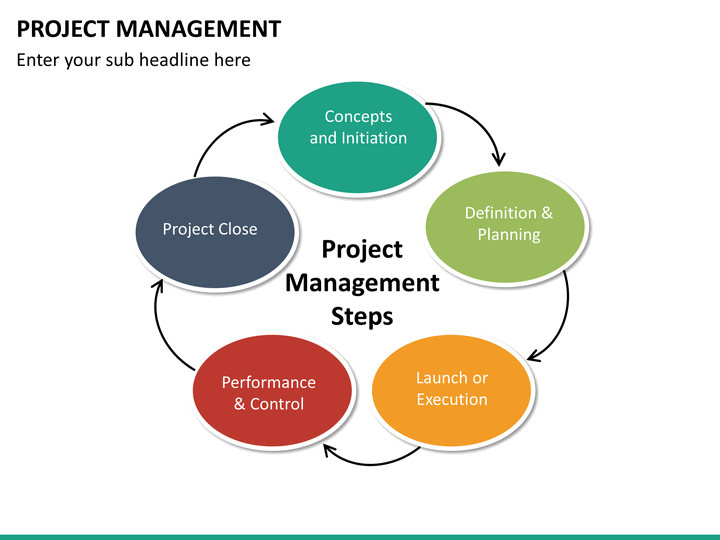 PROJECT MANAGEMENT

Enter your sub headline here

Concepts and Initiation

Definition & Planning

Launch or Execution

Performance & Control

Project Close

Project Management Steps